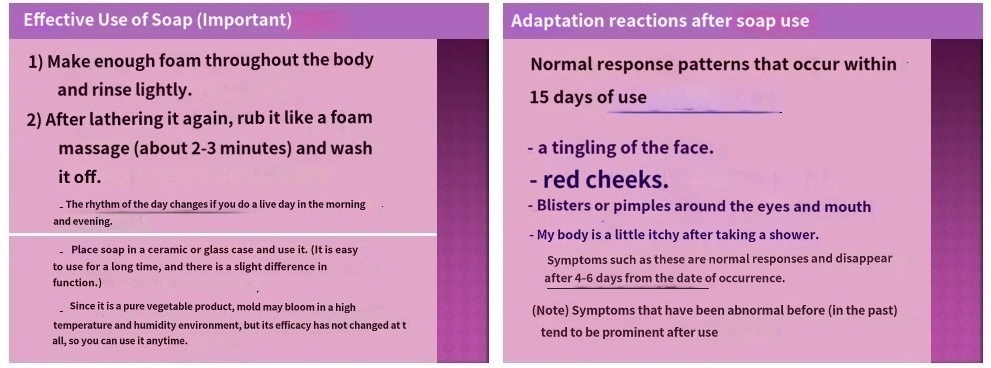 Effective Use of Soap (Important)

1) Make enough foam throughout the body and rinse lightly.

2) After lathering it again, rub it like a foam massage (about 2-3 minutes) and wash it off.

_ The rhythm of the day changes if you do a live day in the morning and evening.

_ Place soap in a ceramic or glass case and use it. (It is easy to use for a long time, and there is a slight difference in function.)

_ Since it is a pure vegetable product, mold may bloom in a high temperature and humidity environment, but its efficacy has not changed at t all, so you can use it anytime.

Adaptation reactions after soap use

Normal response patterns that occur within 15 days of use

- a tingling of the face.

- red cheeks.

- Blisters or pimples around the eyes and mouth

- My body is a little itchy after taking a shower.

Symptoms such as these are normal responses and disappear after 4-6 days from the date of occurrence.

(Note) Symptoms that have been abnormal before (in the past) tend to be prominent after use